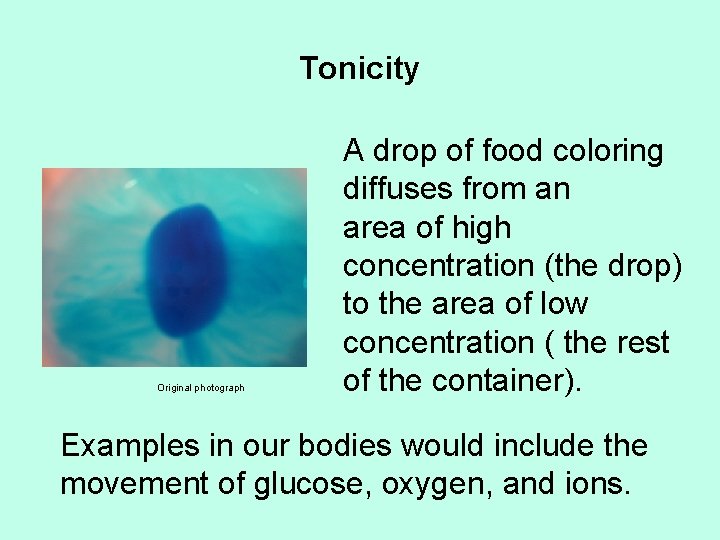 Tonicity

A drop of food coloring diffuses from an area of high concentration (the drop) to the area of low concentration ( the rest of the container).

Original photograph

Examples in our bodies would include the movement of glucose, oxygen, and ions.